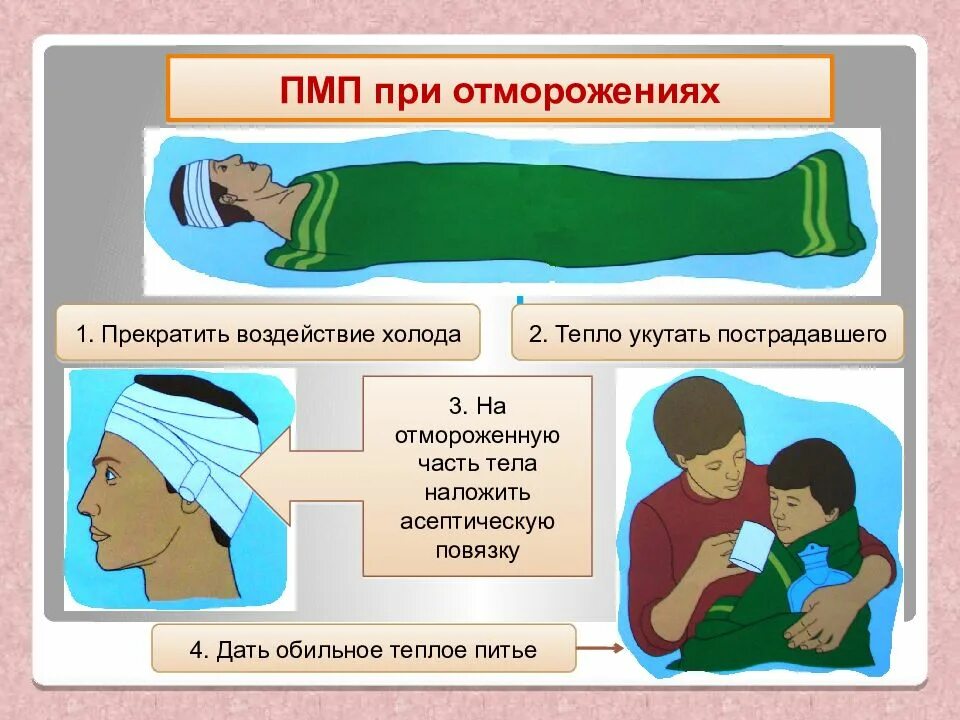 ПМП при отморожениях

1. Прекратить воздействие холода

2. Тепло укутать пострадавшего

3. На отмороженную часть тела наложить асептическую повязку

4. Дать обильное теплое питье